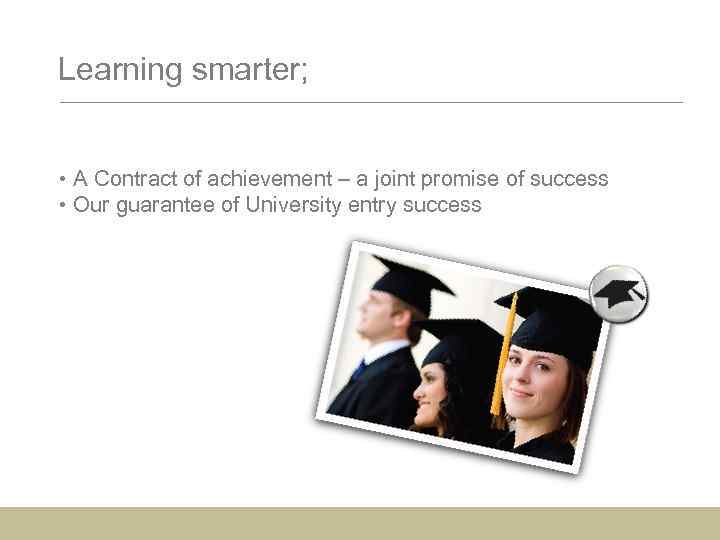 Learning smarter;

• A Contract of achievement – a joint promise of success
• Our guarantee of University entry success